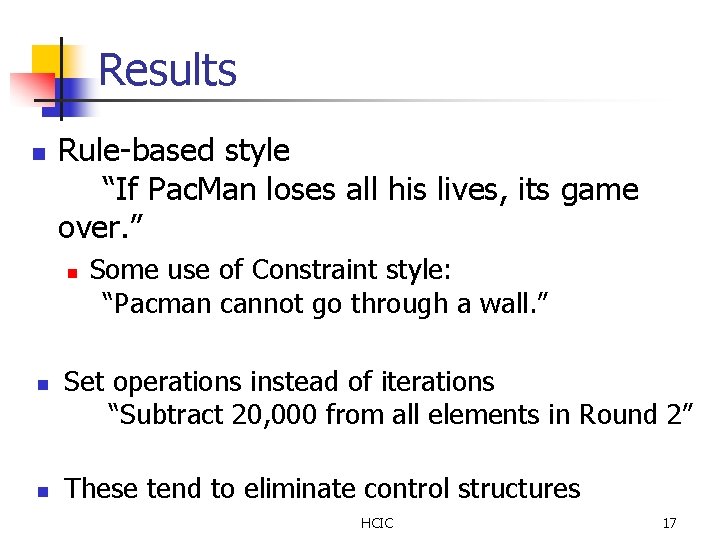 Results

Rule-based style
“If PacMan loses all his lives, its game over.”

Some use of Constraint style:
“Pacman cannot go through a wall.”

Set operations instead of iterations
“Subtract 20,000 from all elements in Round 2”

These tend to eliminate control structures

HCIC

17